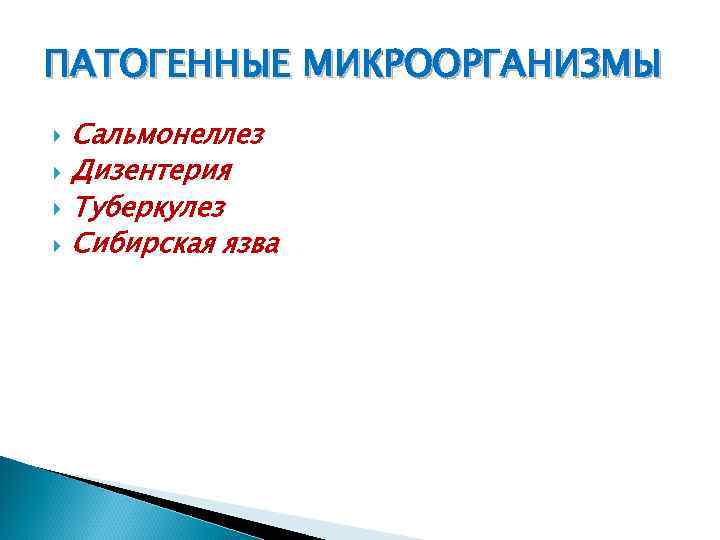 ПАТОГЕННЫЕ МИКРООРГАНИЗМЫ

Сальмонеллез
Дизентерия
Туберкулез
Сибирская язва